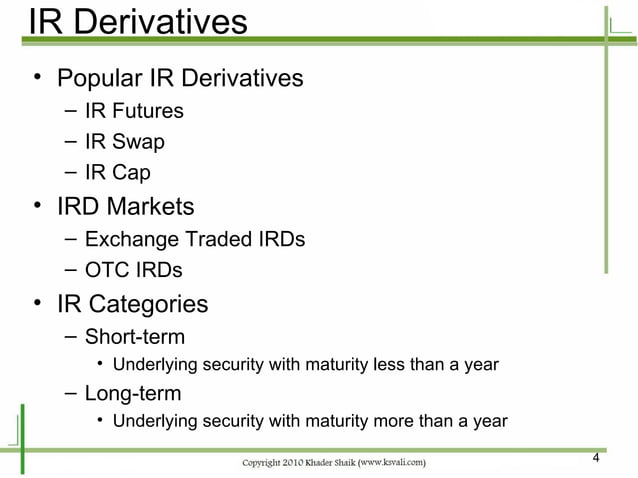 IR Derivatives

• Popular IR Derivatives
– IR Futures
– IR Swap
– IR Cap
• IRD Markets
– Exchange Traded IRDs
– OTC IRDs
• IR Categories
– Short-term
• Underlying security with maturity less than a year
– Long-term
• Underlying security with maturity more than a year

Copyright 2010 Khader Shaik (www.ksvali.com)

4